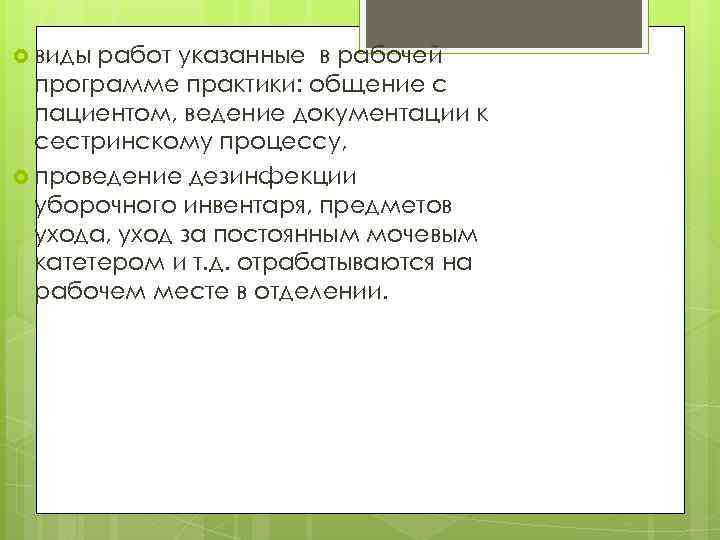 виды работ указанные в рабочей программе практики: общение с пациентом, ведение документации к сестринскому процессу,

проведение дезинфекции уборочного инвентаря, предметов ухода, уход за постоянным мочевым катетером и т.д. отрабатываются на рабочем месте в отделении.